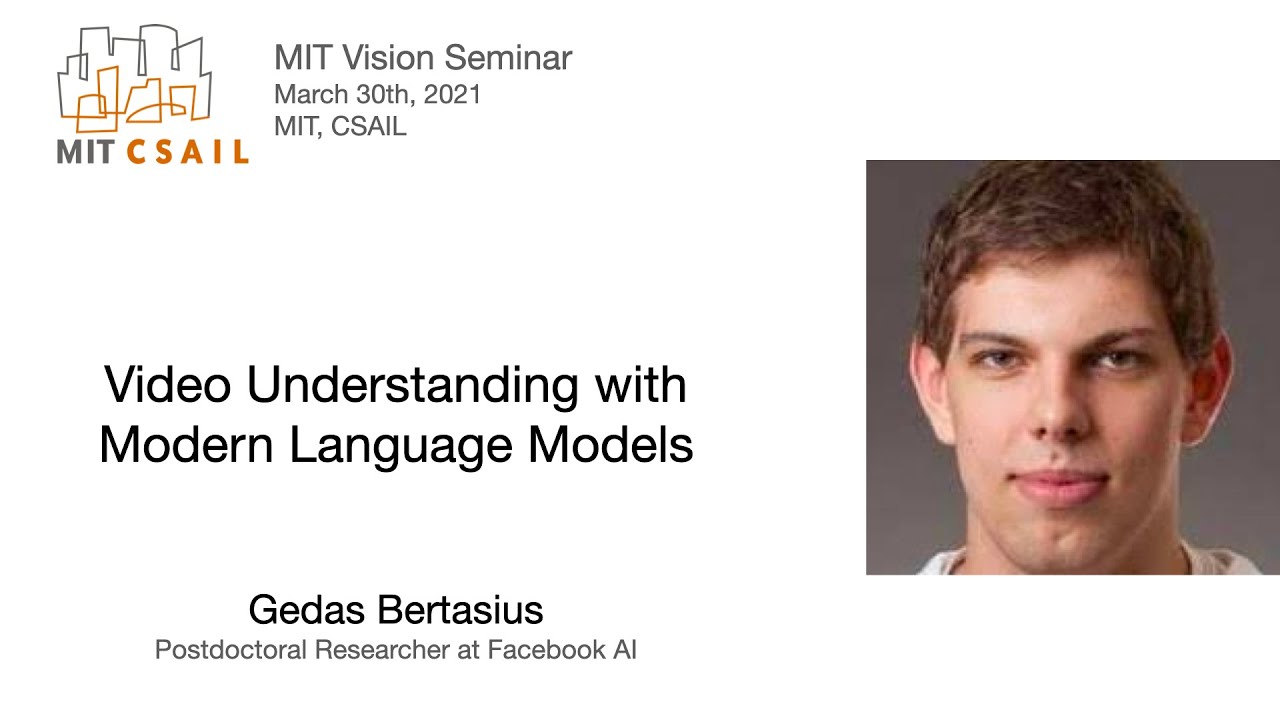 MIT CSAIL

MIT Vision Seminar
March 30th, 2021
MIT, CSAIL

Video Understanding with Modern Language Models

Gedas Bertasius
Postdoctoral Researcher at Facebook AI